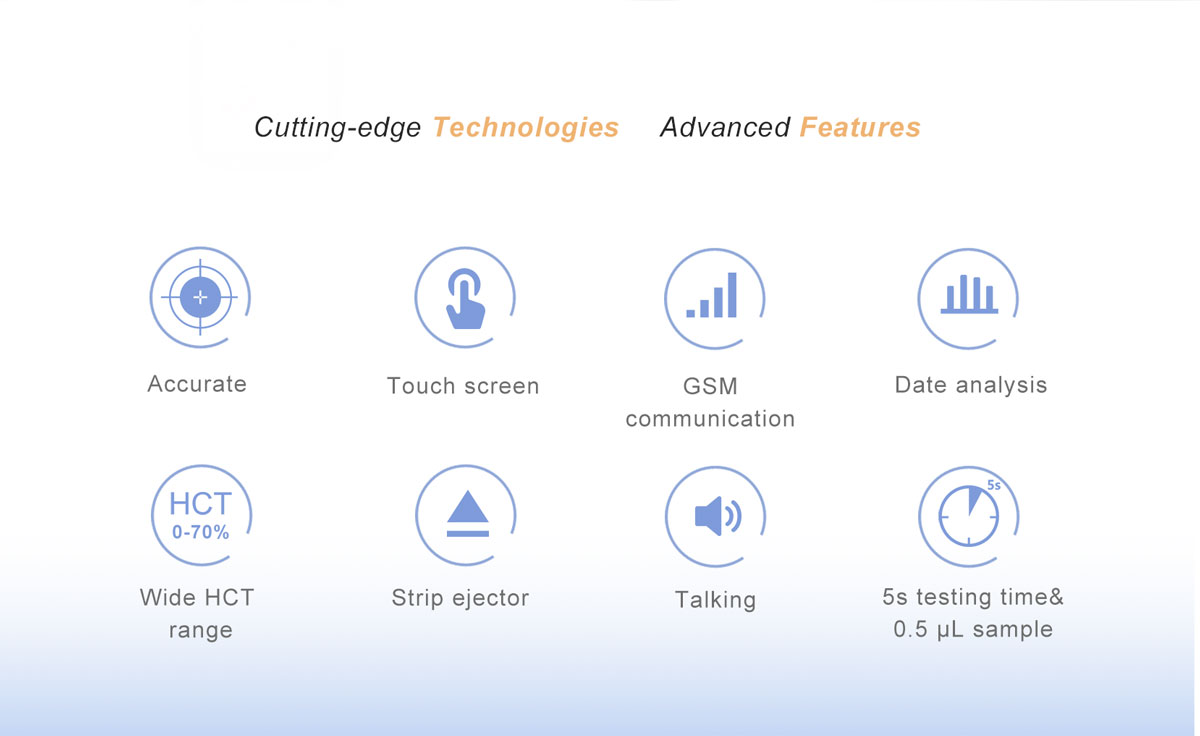 Cutting-edge Technologies Advanced Features

Accurate

Touch screen

GSM communication

Date analysis

HCT 0-70%

Wide HCT range

Strip ejector

Talking

5s

5s testing time& 0.5 μL sample